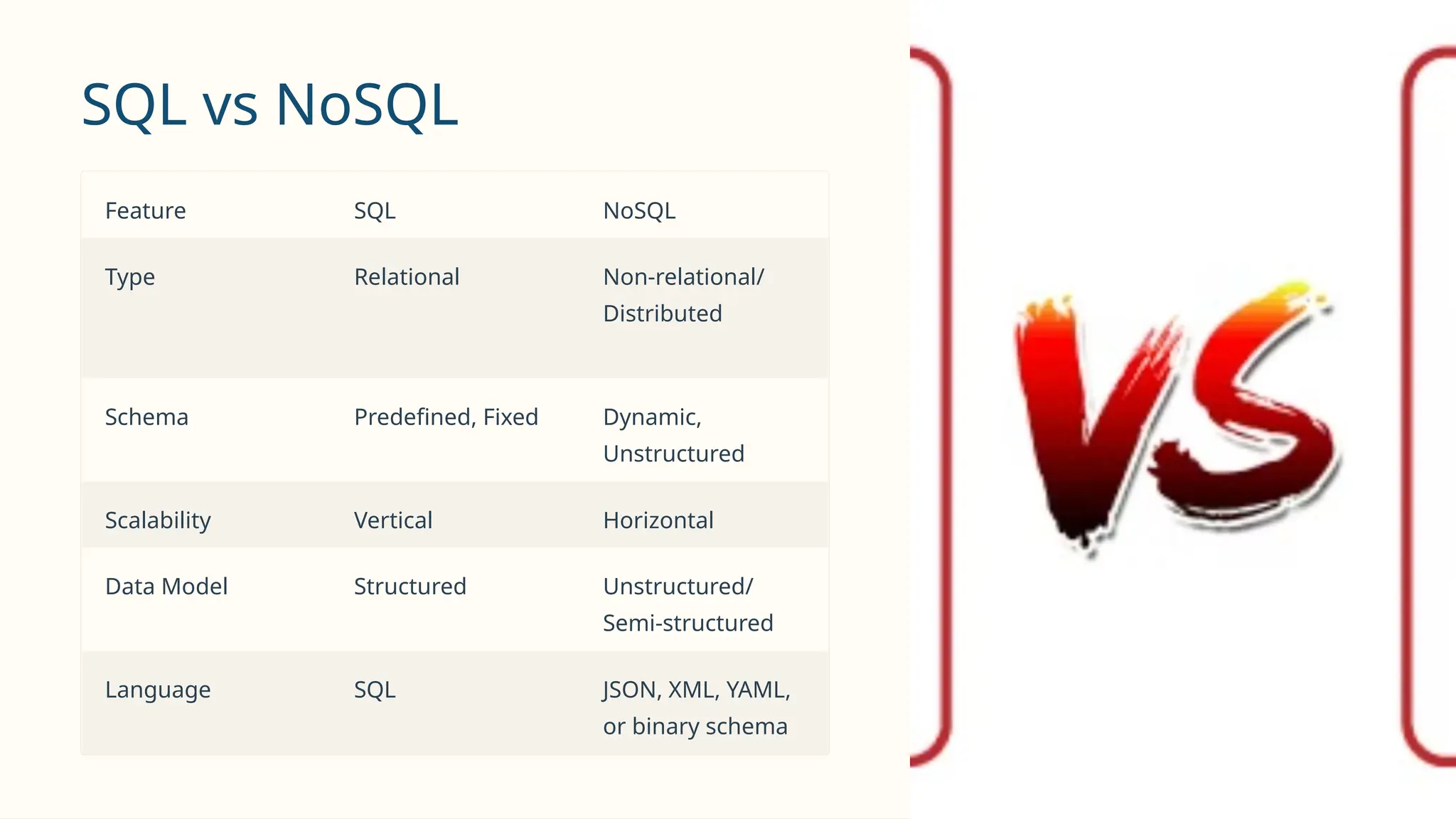 SQL vs NoSQL

| Feature | SQL | NoSQL |
|---|---|---|
| Type | Relational | Non-relational/ Distributed |
| Schema | Predefined, Fixed | Dynamic, Unstructured |
| Scalability | Vertical | Horizontal |
| Data Model | Structured | Unstructured/ Semi-structured |
| Language | SQL | JSON, XML, YAML, or binary schema |

VS